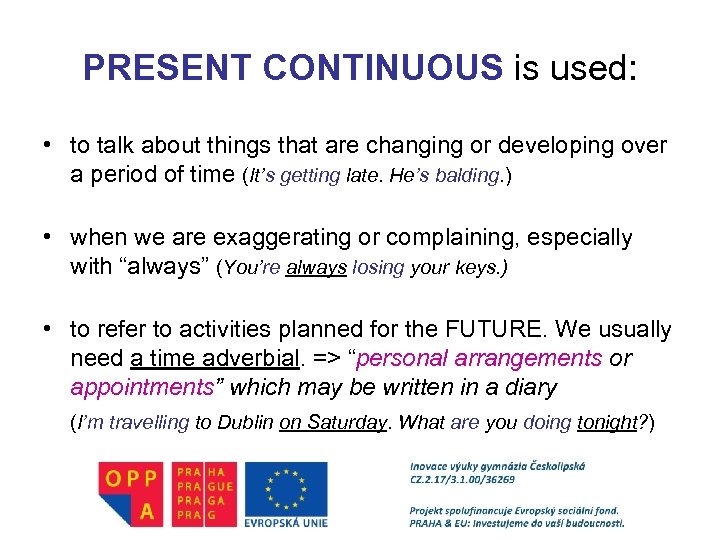 PRESENT CONTINUOUS is used:

• to talk about things that are changing or developing over a period of time (It's getting late. He's balding.)

• when we are exaggerating or complaining, especially with "always" (You're always losing your keys.)

• to refer to activities planned for the FUTURE. We usually need a time adverbial. => "personal arrangements or appointments" which may be written in a diary

(I'm travelling to Dublin on Saturday. What are you doing tonight?)

OPP A

PRA HA
PRA GUE
PRA GA
PRA G

EVROPSKÁ UNIE

Inovace výuky gymnázia Českolipská
CZ.2.17/3.1.00/36269

Projekt spolufinancuje Evropský sociální fond.
PRAHA & EU: Investujeme do vaší budoucnosti.